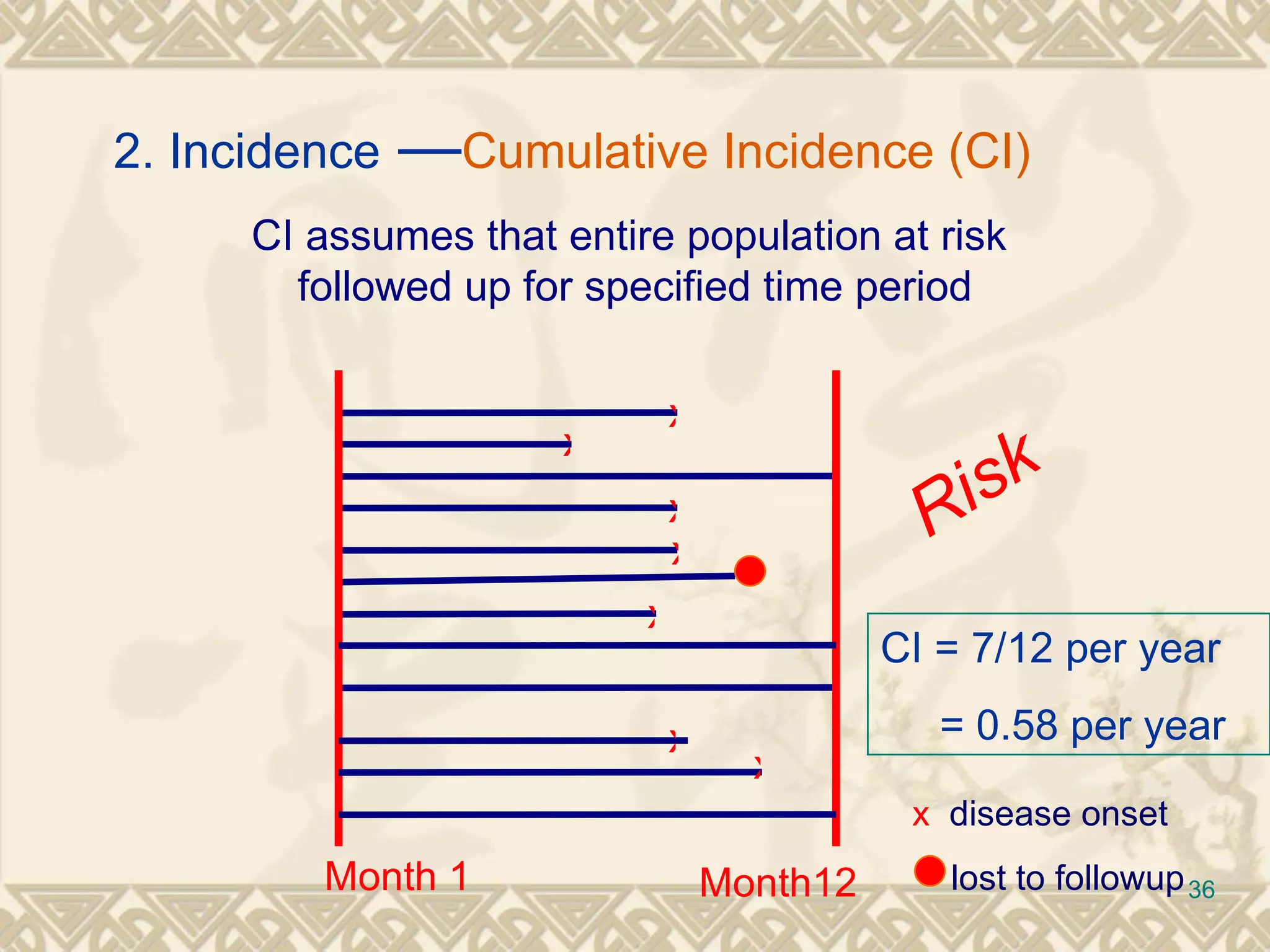 2. Incidence —Cumulative Incidence (CI)

CI assumes that entire population at risk followed up for specified time period

Risk

CI = 7/12 per year

= 0.58 per year

x disease onset

lost to followup

Month 1

Month12

36